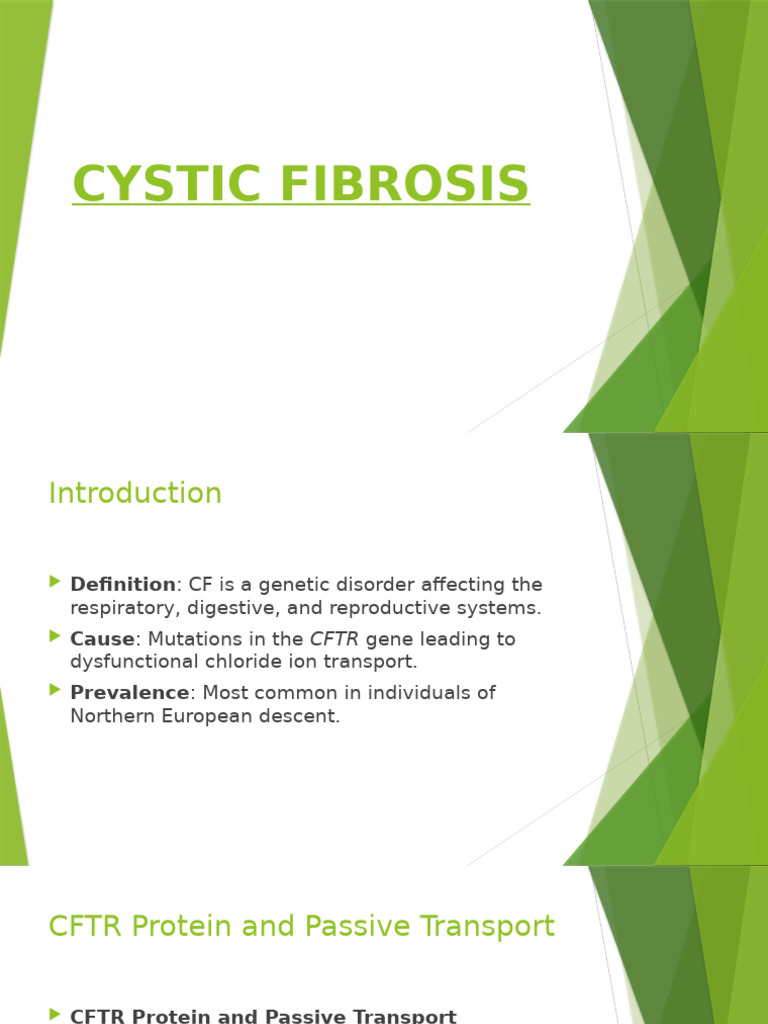 CYSTIC FIBROSIS

Introduction

Definition: CF is a genetic disorder affecting the respiratory, digestive, and reproductive systems.

Cause: Mutations in the CFTR gene leading to dysfunctional chloride ion transport.

Prevalence: Most common in individuals of Northern European descent.

CFTR Protein and Passive Transport

CFTR Protein and Passive Transport